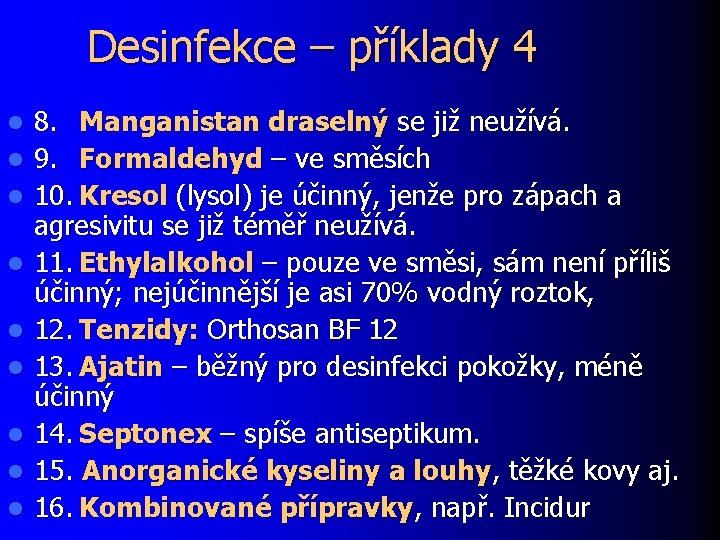 Desinfekce – příklady 4

- 8. Manganistan draselný se již neužívá.
- 9. Formaldehyd – ve směsích
- 10. Kresol (lysol) je účinný, jenže pro zápach a agresivitu se již téměř neužívá.
- 11. Ethylalkohol – pouze ve směsi, sám není příliš účinný; nejúčinnější je asi 70% vodný roztok,
- 12. Tenzidy: Orthosan BF 12
- 13. Ajatin – běžný pro desinfekci pokožky, méně účinný
- 14. Septonex – spíše antiseptikum.
- 15. Anorganické kyseliny a louhy, těžké kovy aj.
- 16. Kombinované přípravky, např. Incidur